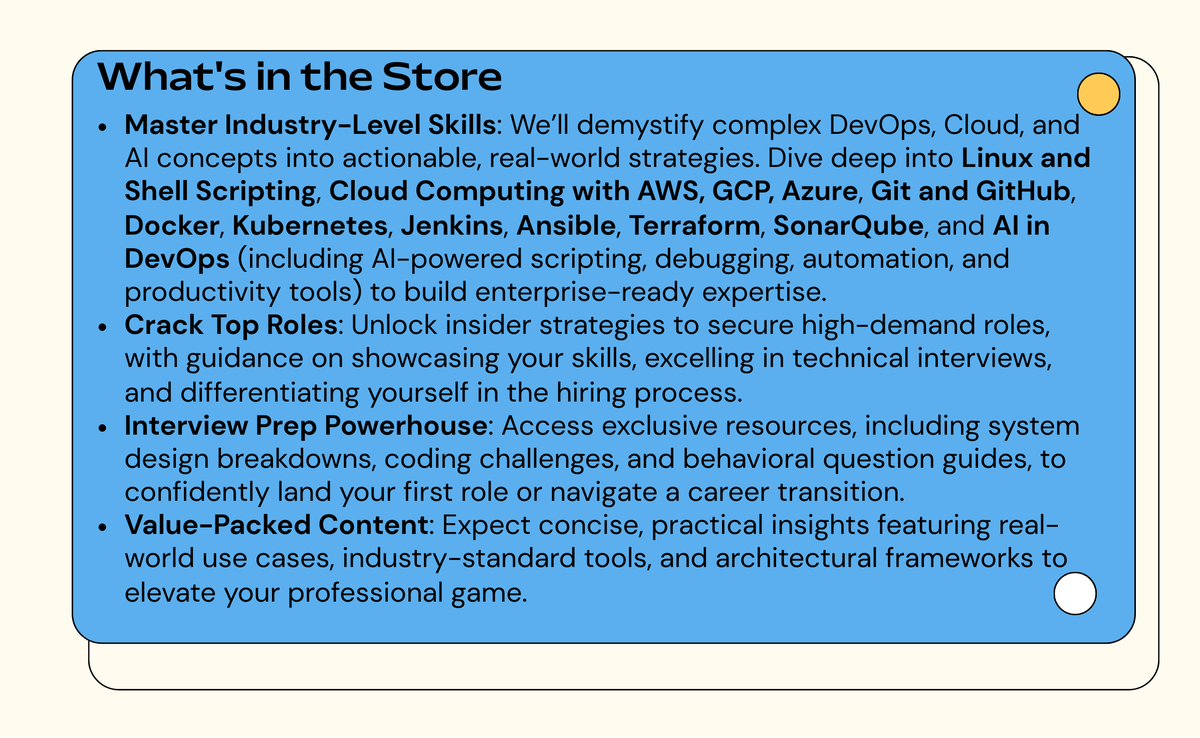 What's in the Store

• Master Industry-Level Skills: We'll demystify complex DevOps, Cloud, and AI concepts into actionable, real-world strategies. Dive deep into Linux and Shell Scripting, Cloud Computing with AWS, GCP, Azure, Git and GitHub, Docker, Kubernetes, Jenkins, Ansible, Terraform, SonarQube, and AI in DevOps (including AI-powered scripting, debugging, automation, and productivity tools) to build enterprise-ready expertise.
• Crack Top Roles: Unlock insider strategies to secure high-demand roles, with guidance on showcasing your skills, excelling in technical interviews, and differentiating yourself in the hiring process.
• Interview Prep Powerhouse: Access exclusive resources, including system design breakdowns, coding challenges, and behavioral question guides, to confidently land your first role or navigate a career transition.
• Value-Packed Content: Expect concise, practical insights featuring real-world use cases, industry-standard tools, and architectural frameworks to elevate your professional game.